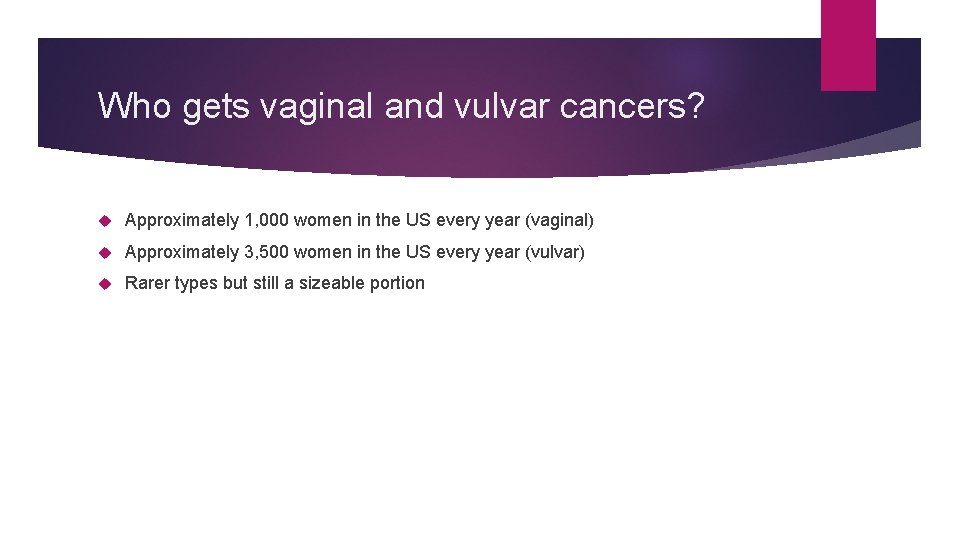 Who gets vaginal and vulvar cancers?

Approximately 1,000 women in the US every year (vaginal)

Approximately 3,500 women in the US every year (vulvar)

Rarer types but still a sizeable portion